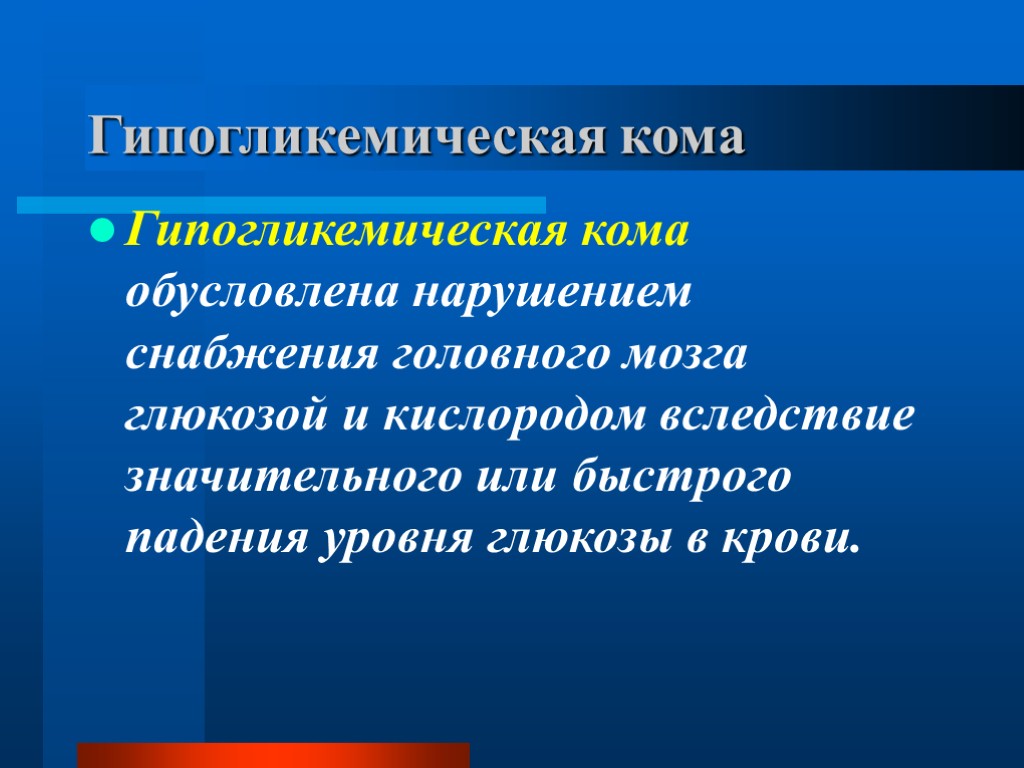 Гипогликемическая кома

Гипогликемическая кома обусловлена нарушением снабжения головного мозга глюкозой и кислородом вследствие значительного или быстрого падения уровня глюкозы в крови.